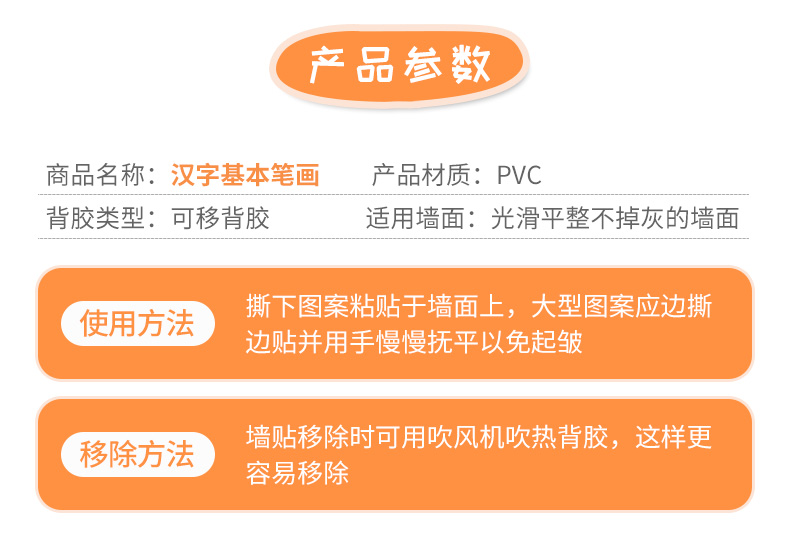 产品参数

商品名称：汉字基本笔画　产品材质：PVC
背胶类型：可移背胶　适用墙面：光滑平整不掉灰的墙面

使用方法
撕下图案粘贴于墙面上，大型图案应边撕边贴并用手慢慢抚平以免起皱

移除方法
墙贴移除时可用吹风机吹热背胶，这样更容易移除